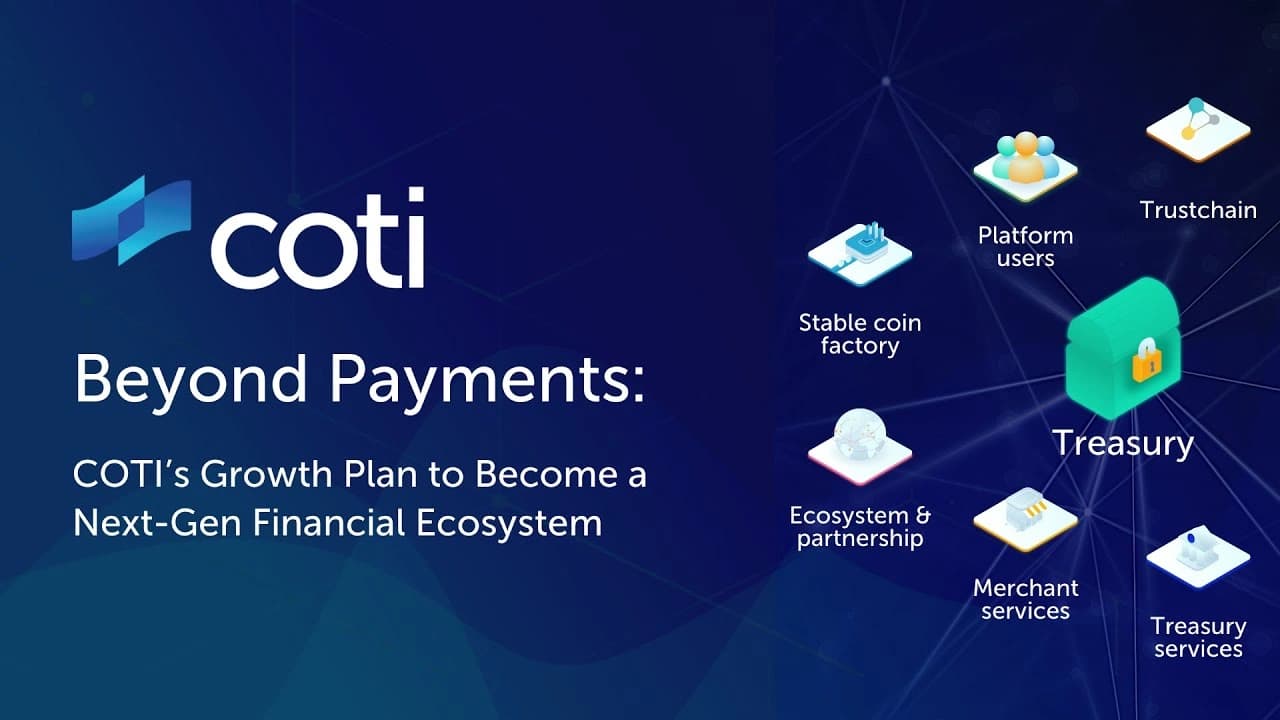 coti

Beyond Payments:

COTI's Growth Plan to Become a Next-Gen Financial Ecosystem

Platform users

Trustchain

Stable coin factory

Treasury

Ecosystem & partnership

Merchant services

Treasury services